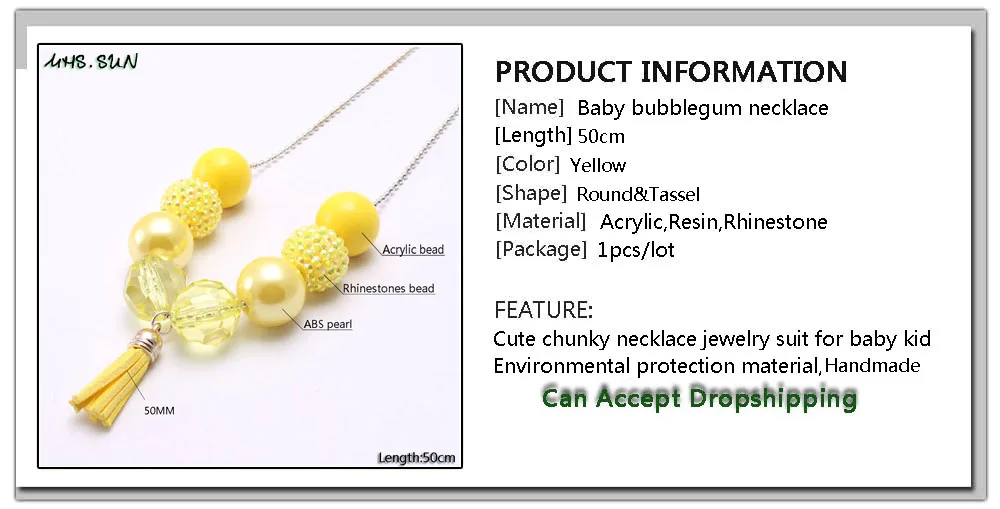 MHS.SUN

Acrylic bead

Rhinestones bead

ABS pearl

50MM

Length:50cm

PRODUCT INFORMATION

[Name] Baby bubblegum necklace
[Length] 50cm
[Color] Yellow
[Shape] Round&Tassel
[Material] Acrylic,Resin,Rhinestone
[Package] 1pcs/lot

FEATURE:
Cute chunky necklace jewelry suit for baby kid
Environmental protection material,Handmade

Can Accept Dropshipping